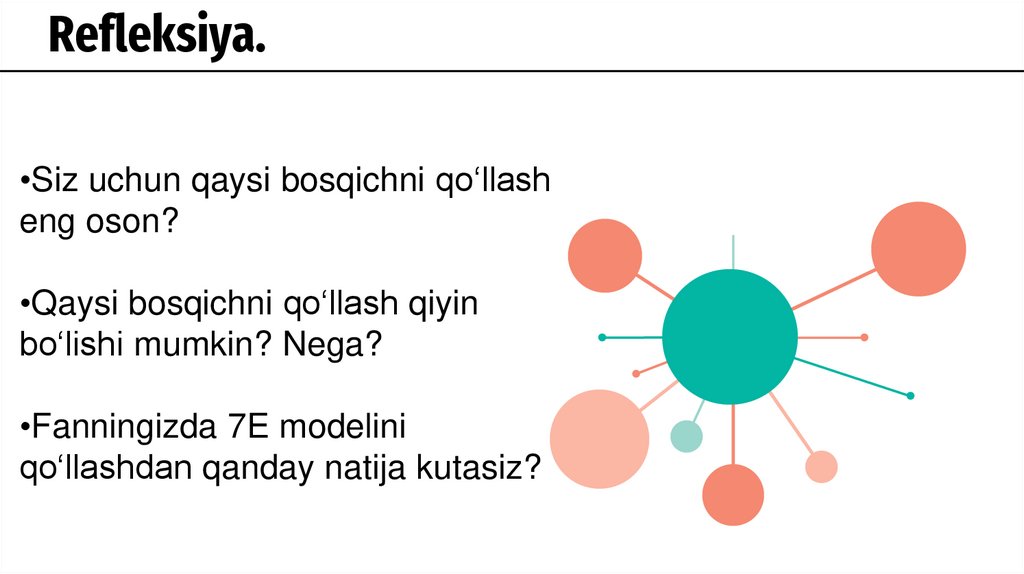 Refleksiya.

•Siz uchun qaysi bosqichni qo‘llash eng oson?

•Qaysi bosqichni qo‘llash qiyin bo‘lishi mumkin? Nega?

•Fanningizda 7E modelini qo‘llashdan qanday natija kutasiz?